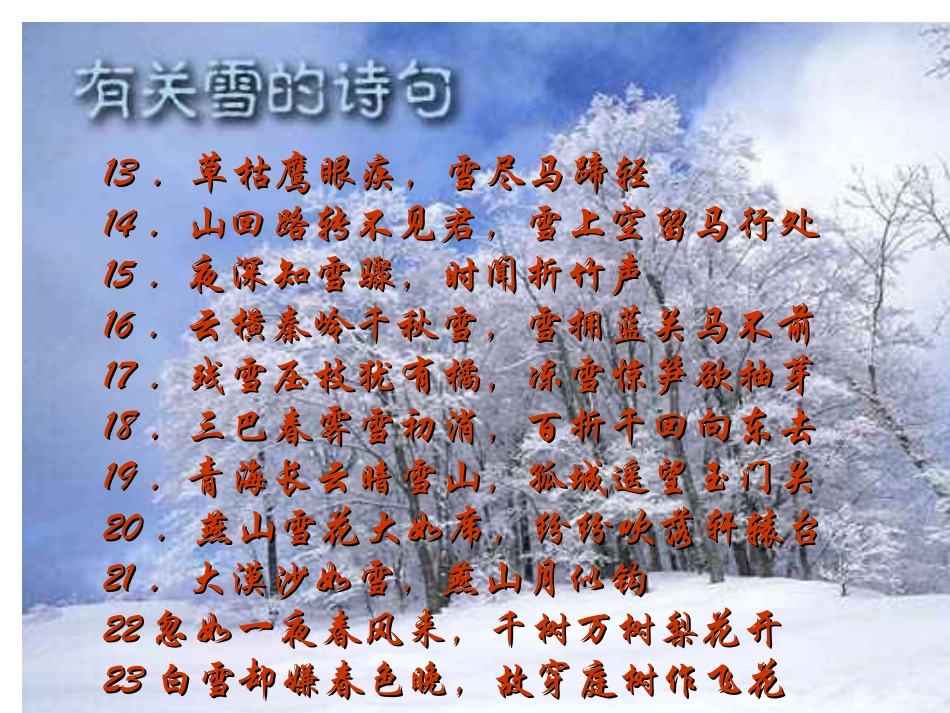 有关雪的诗句

13．草枯鹰眼疾，雪尽马蹄轻
14．山回路转不见君，雪上空留马行处
15．夜深知雪骤，时闻折竹声
16．云横秦岭千秋雪，雪拥蓝关马不前
17．残雪压枝犹有橘，冻雪惊笋欲抽芽
18．三巴春霁雪初消，百折千回向东去
19．青海长云暗雪山，孤城遥望玉门关
20．燕山雪花大如席，纷纷吹落轩辕台
21．大漠沙如雪，燕山月似钩
22 忽如一夜春风来，千树万树梨花开
23 白雪却嫌春色晚，故穿庭树作飞花